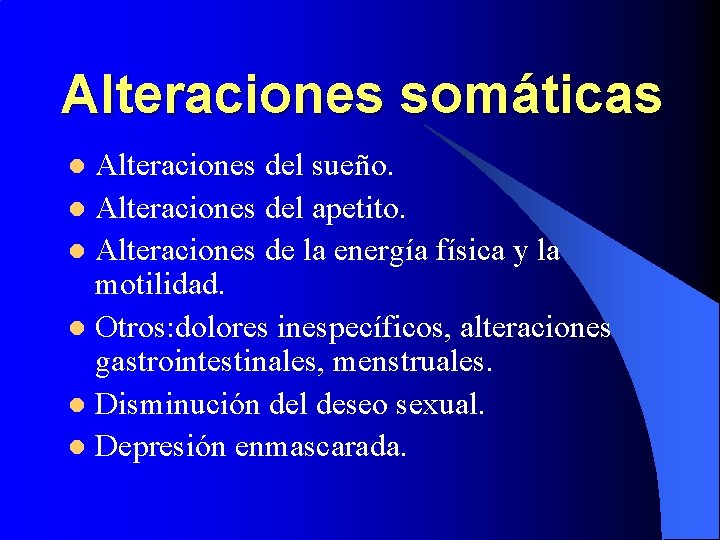 Alteraciones somáticas

- Alteraciones del sueño.
- Alteraciones del apetito.
- Alteraciones de la energía física y la motilidad.
- Otros:dolores inespecíficos, alteraciones gastrointestinales, menstruales.
- Disminución del deseo sexual.
- Depresión enmascarada.